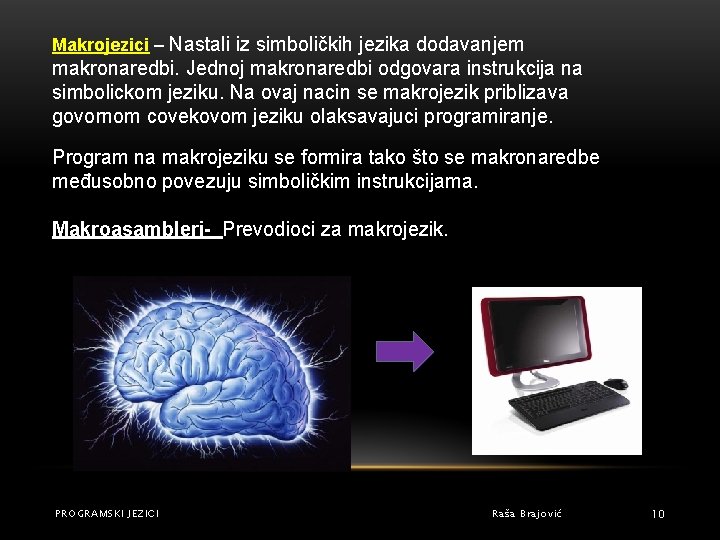 Makrojezici – Nastali iz simboličkih jezika dodavanjem makronaredbi. Jednoj makronaredbi odgovara instrukcija na simbolickom jeziku. Na ovaj nacin se makrojezik priblizava govornom covekovom jeziku olaksavajuci programiranje.

Program na makrojeziku se formira tako što se makronaredbe međusobno povezuju simboličkim instrukcijama.

Makroasambleri- Prevodioci za makrojezik.

PROGRAMSKI JEZICI

Raša Brajović

10